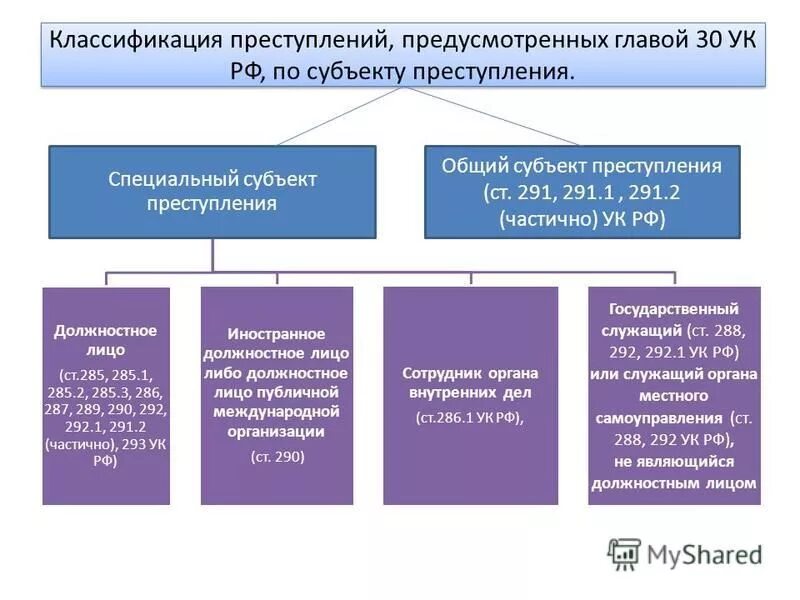 Классификация преступлений, предусмотренных главой 30 УК РФ, по субъекту преступления.

Специальный субъект преступления

Общий субъект преступления (ст. 291, 291.1 , 291.2 (частично) УК РФ)

Должностное лицо
(ст.285, 285.1, 285.2, 285.3, 286, 287, 289, 290, 292, 292.1, 291.2 (частично), 293 УК РФ)

Иностранное должностное лицо либо должностное лицо публичной международной организации
(ст. 290)

Сотрудник органа внутренних дел
(ст.286.1 УК РФ),

Государственный служащий (ст. 288, 292, 292.1 УК РФ) или служащий органа местного самоуправления (ст. 288, 292 УК РФ), не являющийся должностным лицом

MyShared